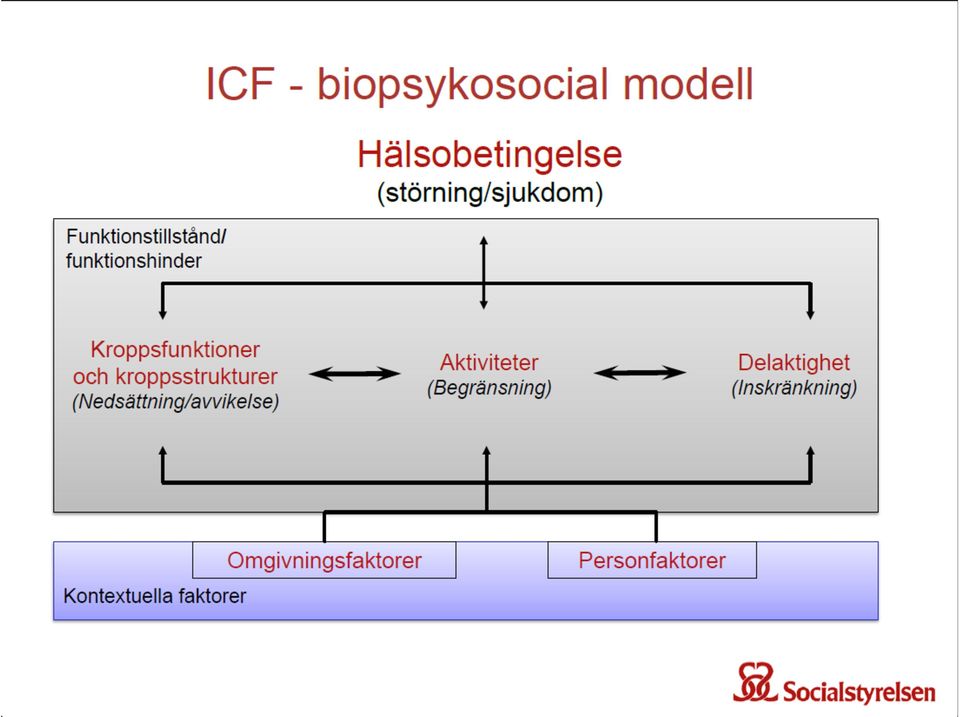 ICF - biopsykosocial modell

Hälsobetingelse
(störning/sjukdom)

Funktionstillstånd/
funktionshinder

Kroppsfunktioner och kroppsstrukturer
(Nedsättning/avvikelse)

Aktiviteter
(Begränsning)

Delaktighet
(Inskränkning)

Omgivningsfaktorer

Personfaktorer

Kontextuella faktorer

Socialstyrelsen